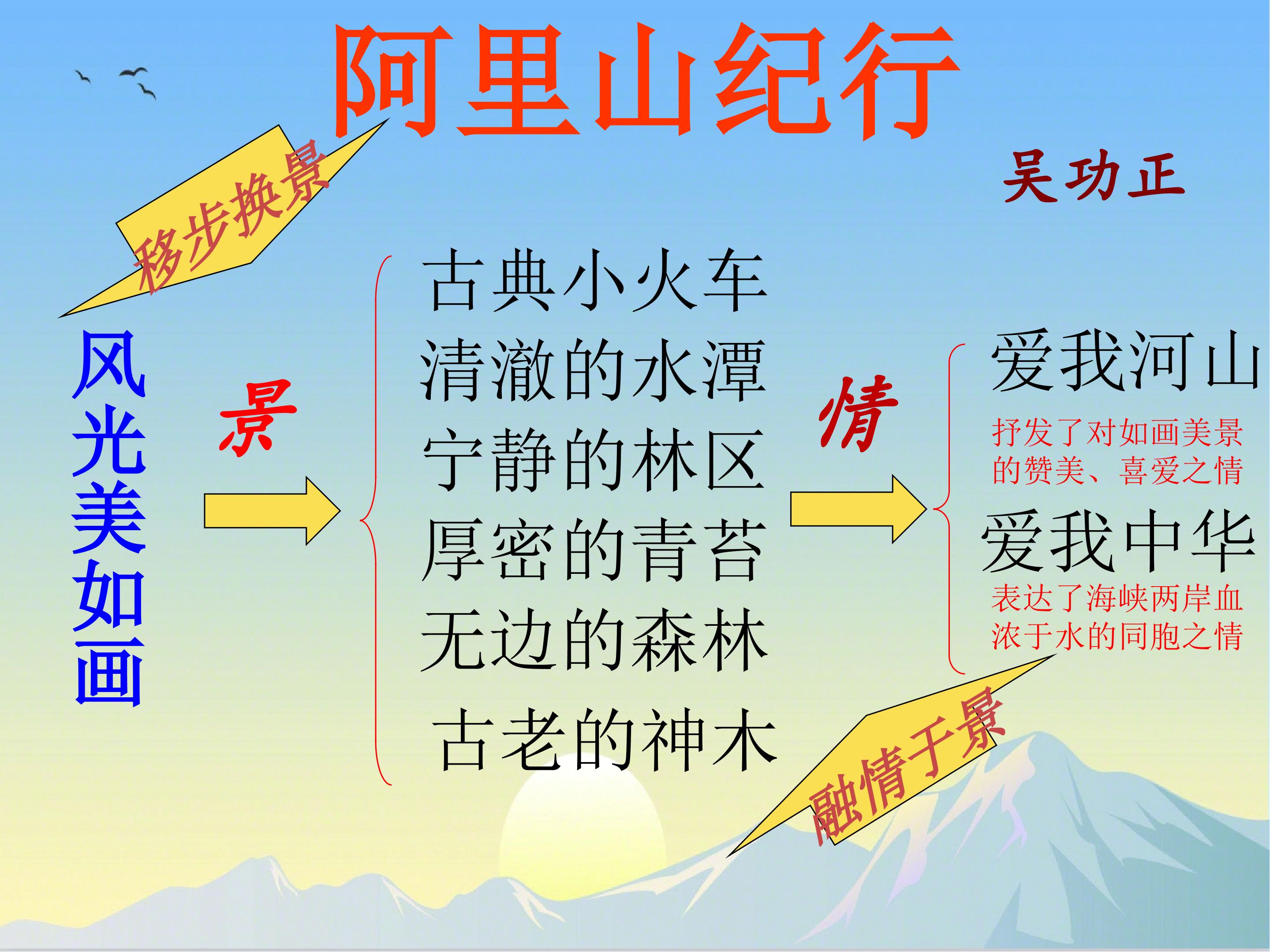 阿里山纪行

吴功正

移步换景

风光美如画

景

古典小火车
清澈的水潭
宁静的林区
厚密的青苔
无边的森林
古老的神木

情

爱我河山
抒发了对如画美景的赞美、喜爱之情

爱我中华
表达了海峡两岸血浓于水的同胞之情

融情于景